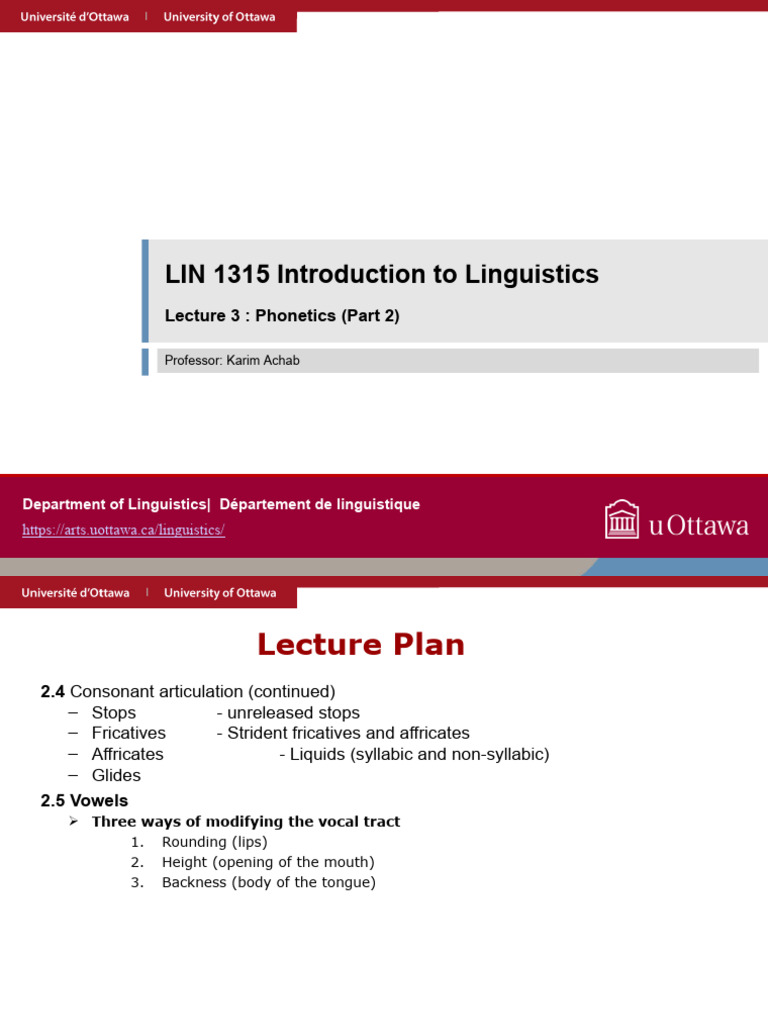 Université d'Ottawa | University of Ottawa

LIN 1315 Introduction to Linguistics

Lecture 3 : Phonetics (Part 2)

Professor: Karim Achab

Department of Linguistics| Département de linguistique
https://arts.uottawa.ca/linguistics/

uOttawa

Université d'Ottawa | University of Ottawa

Lecture Plan

2.4 Consonant articulation (continued)
– Stops - unreleased stops
– Fricatives - Strident fricatives and affricates
– Affricates - Liquids (syllabic and non-syllabic)
– Glides

2.5 Vowels
➢ Three ways of modifying the vocal tract
1. Rounding (lips)
2. Height (opening of the mouth)
3. Backness (body of the tongue)